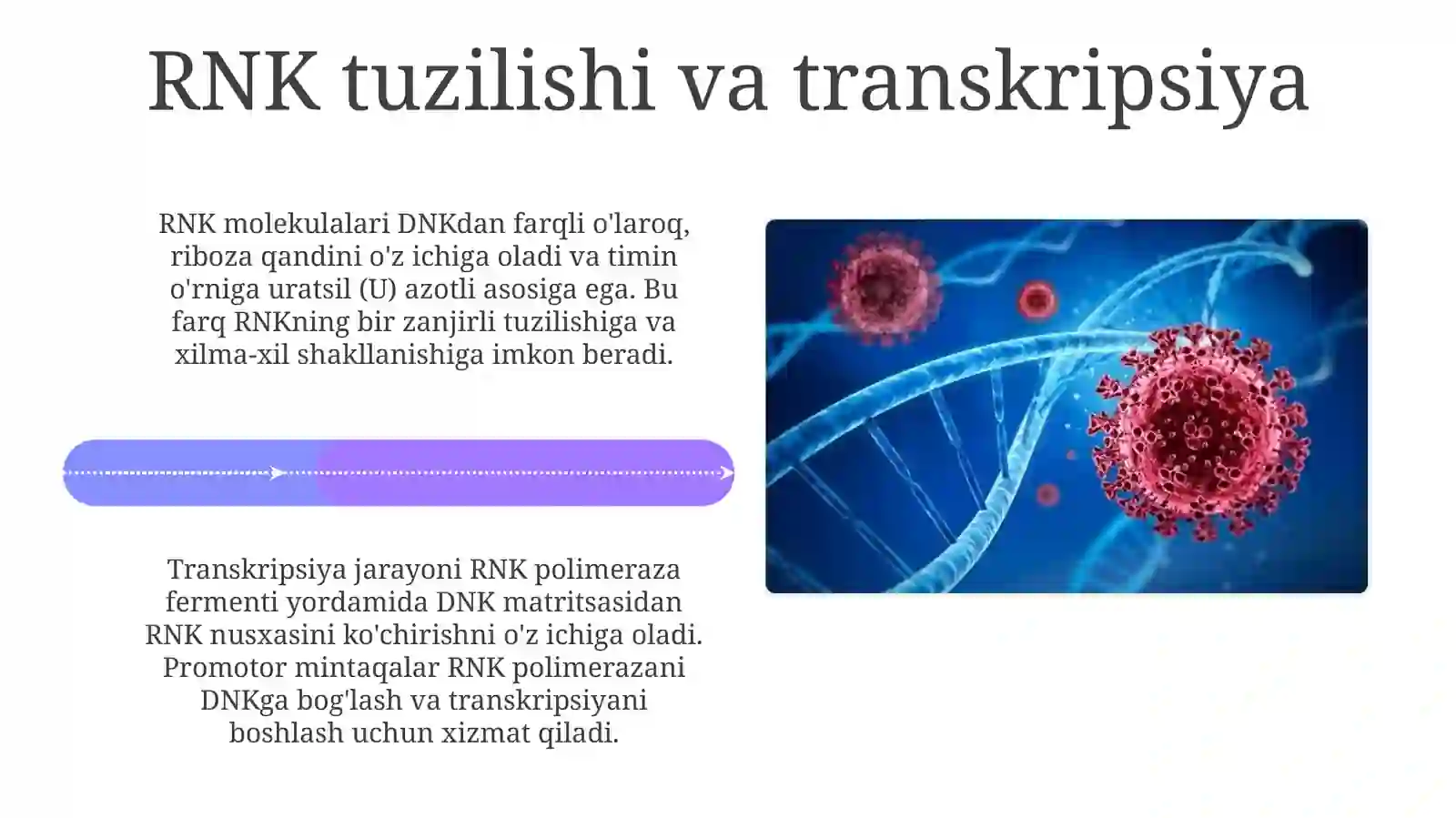 RNK tuzilishi va transkripsiya

RNK molekulalari DNKdan farqli o'laroq, riboza qandini o'z ichiga oladi va timin o'rniga uratsil (U) azotli asosiga ega. Bu farq RNKning bir zanjirli tuzilishiga va xilma-xil shakllanishiga imkon beradi.

Transkripsiya jarayoni RNK polimeraza fermenti yordamida DNK matritsasidan RNK nusxasini ko'chirishni o'z ichiga oladi. Promotor mintaqalar RNK polimerazani DNKga bog'lash va transkripsiyani boshlash uchun xizmat qiladi.